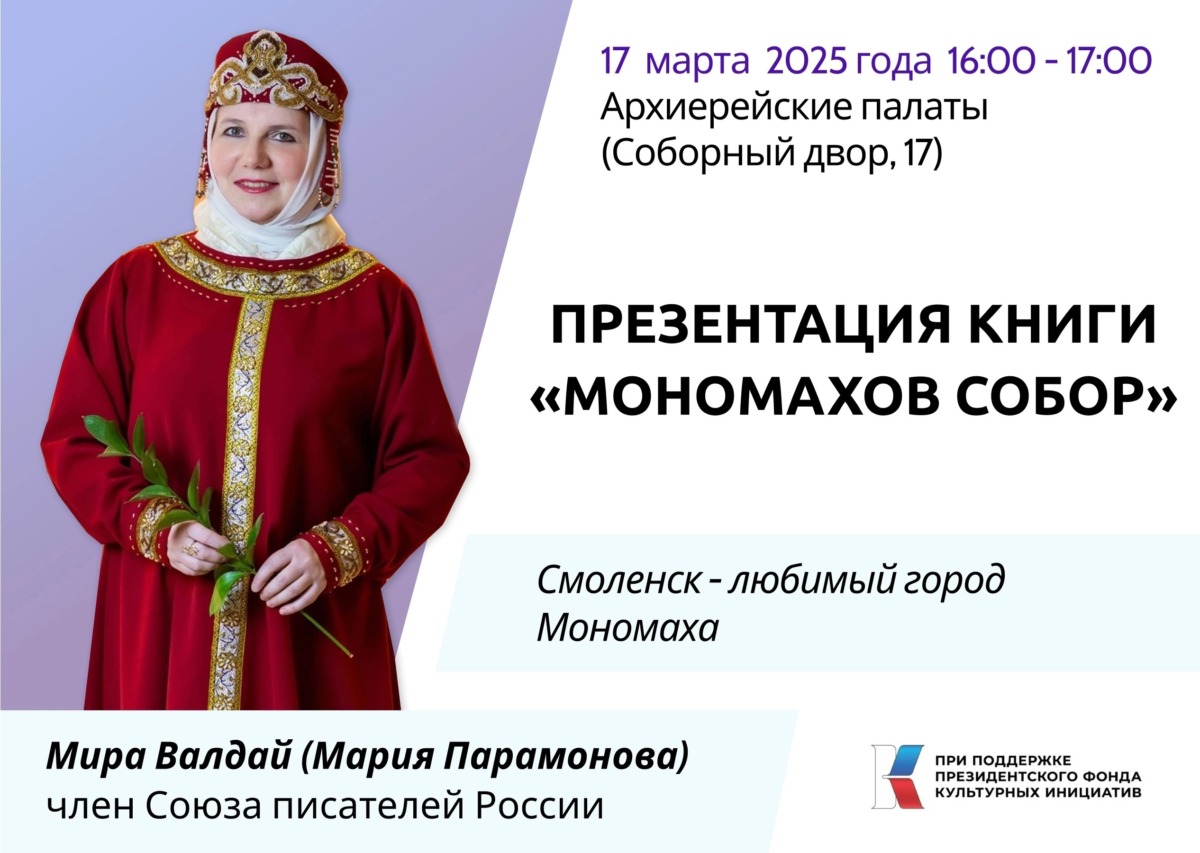 17 марта 2025 года 16:00 - 17:00
Архиерейские палаты
(Соборный двор, 17)

ПРЕЗЕНТАЦИЯ КНИГИ
«МОНОМАХОВ СОБОР»

Смоленск - любимый город Мономаха

Мира Валдай (Мария Парамонова)
член Союза писателей России

ПРИ ПОДДЕРЖКЕ
ПРЕЗИДЕНТСКОГО ФОНДА
КУЛЬТУРНЫХ ИНИЦИАТИВ